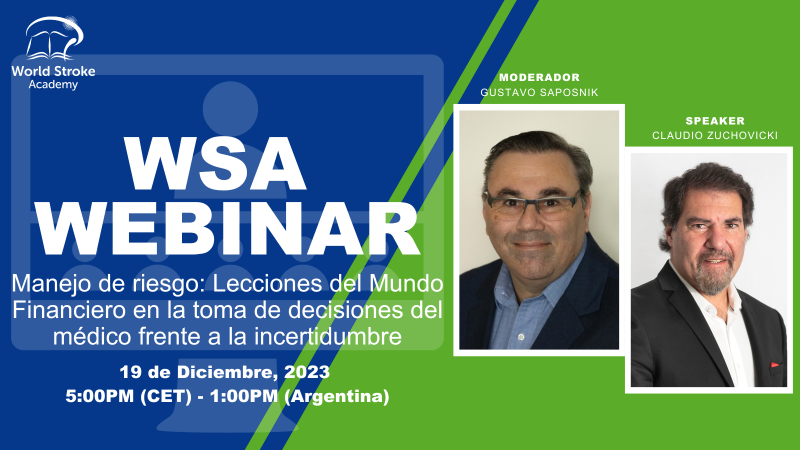 World Stroke Academy

WSA WEBINAR

Manejo de riesgo: Lecciones del Mundo Financiero en la toma de decisiones del médico frente a la incertidumbre

19 de Diciembre, 2023
5:00PM (CET) - 1:00PM (Argentina)

MODERADOR
GUSTAVO SAPOSNIK

SPEAKER
CLAUDIO ZUCHOVICKI